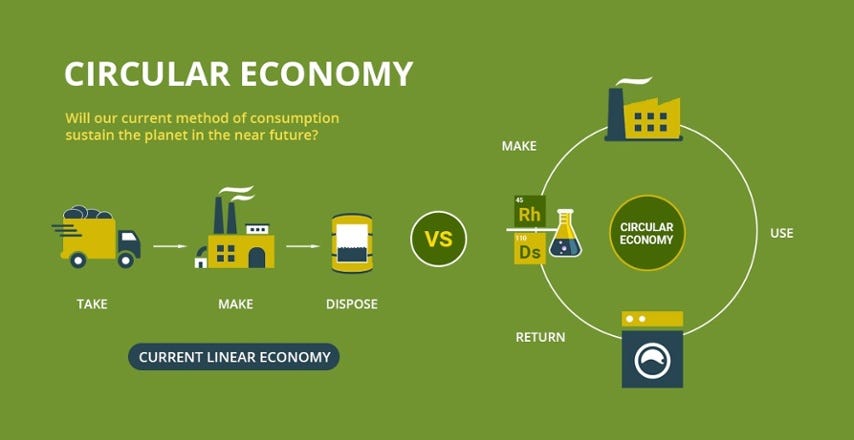 CIRCULAR ECONOMY

Will our current method of consumption sustain the planet in the near future?

TAKE

MAKE

DISPOSE

CURRENT LINEAR ECONOMY

VS

MAKE

45
Rh

110
Ds

CIRCULAR ECONOMY

USE

RETURN